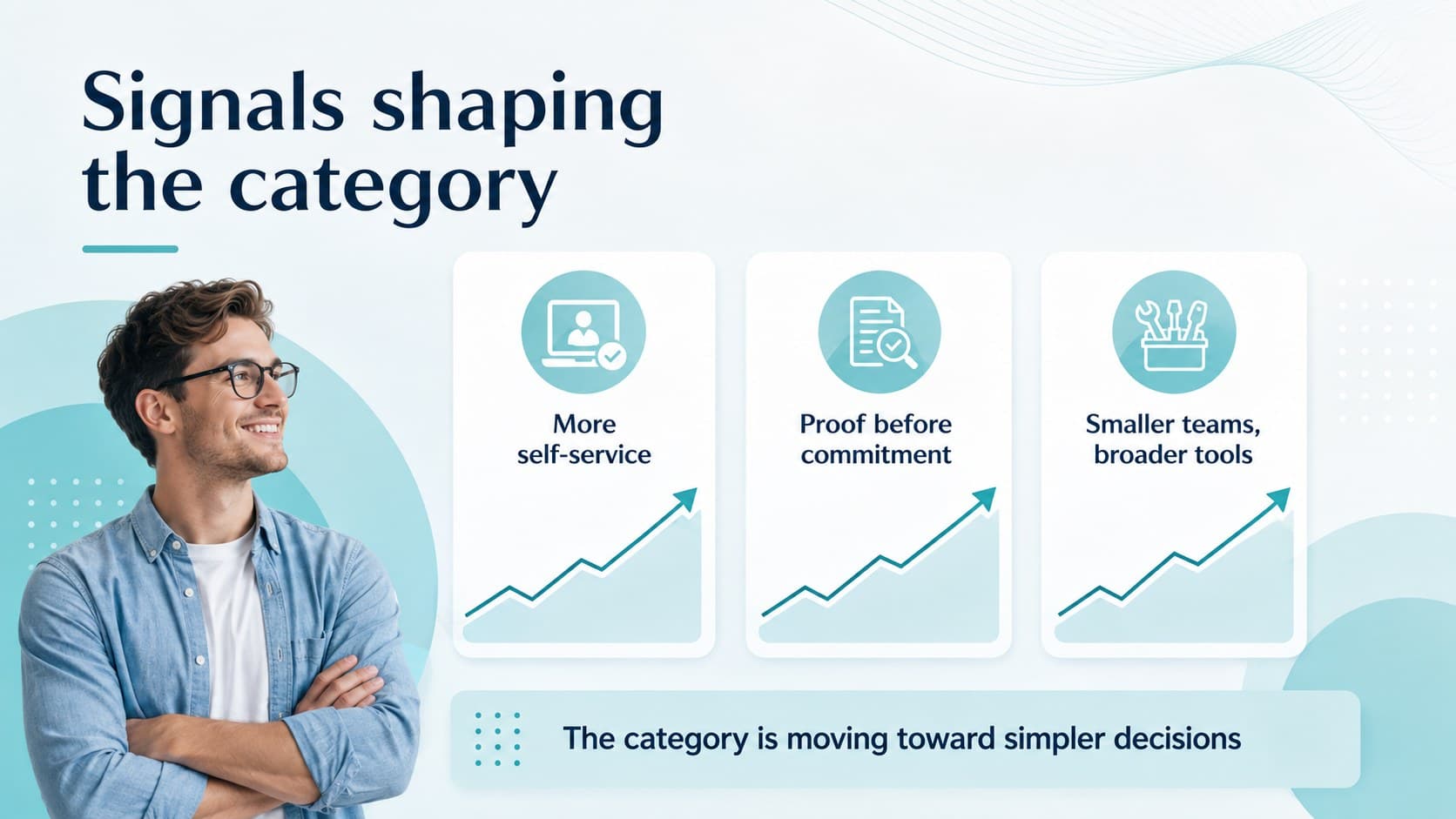 Signals shaping the category

More
self-service

Proof before
commitment

Smaller teams,
broader tools

The category is moving toward simpler decisions